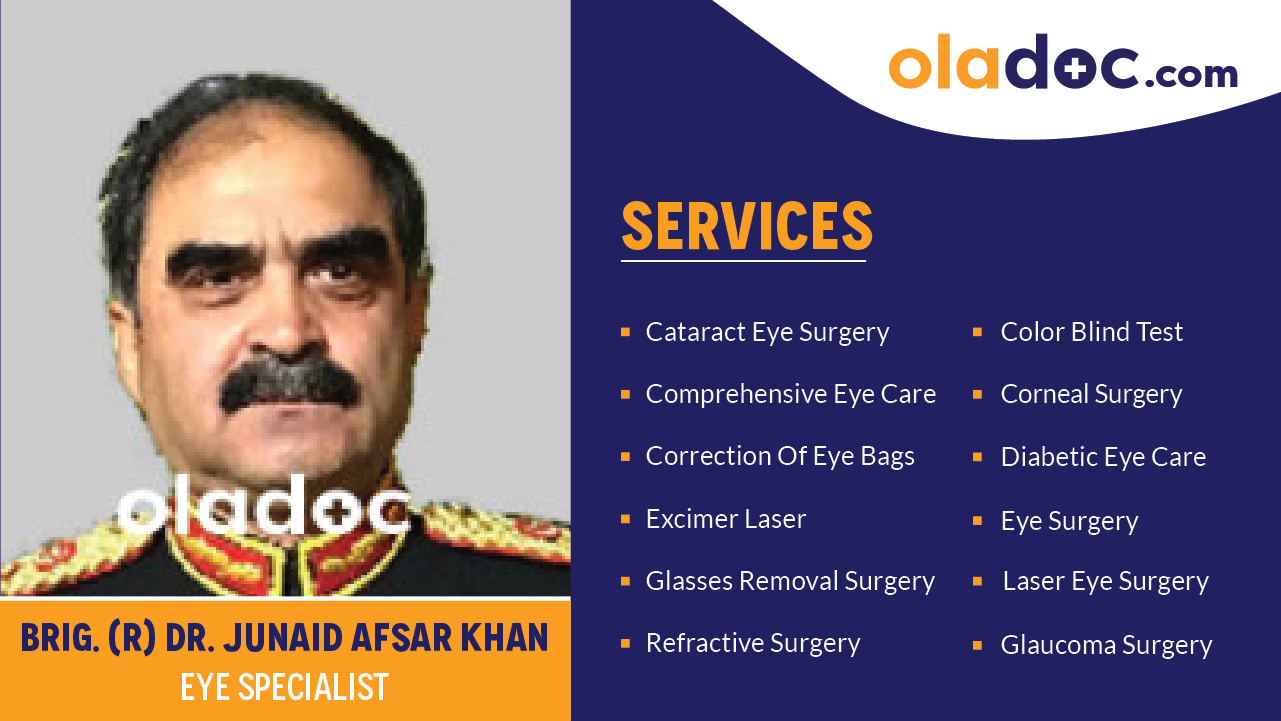 oladoc.com

SERVICES

- Cataract Eye Surgery
- Comprehensive Eye Care
- Correction Of Eye Bags
- Excimer Laser
- Glasses Removal Surgery
- Refractive Surgery

- Color Blind Test
- Corneal Surgery
- Diabetic Eye Care
- Eye Surgery
- Laser Eye Surgery
- Glaucoma Surgery

oladoc

BRIG. (R) DR. JUNAID AFSAR KHAN
EYE SPECIALIST